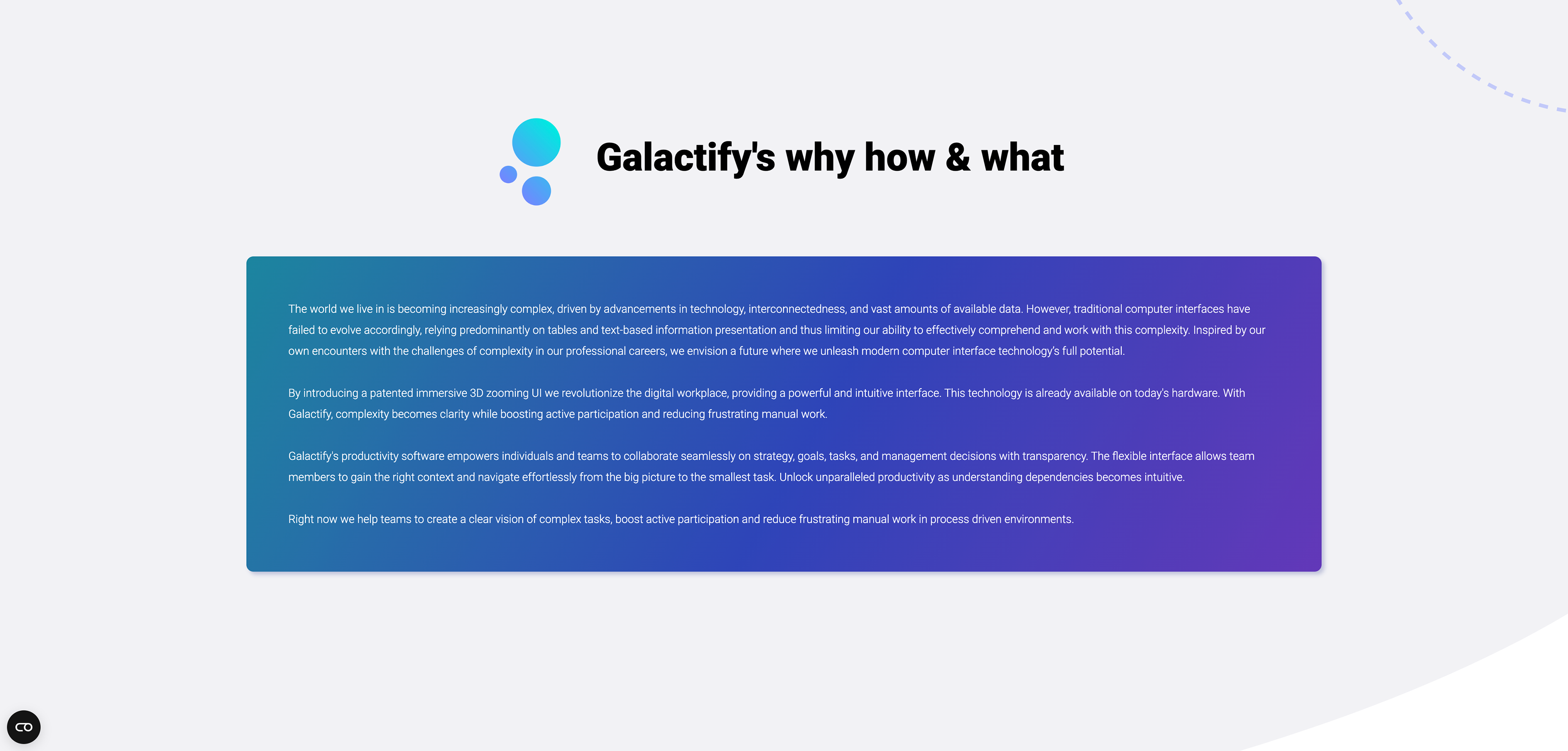 Galactify's why how & what

The world we live in is becoming increasingly complex, driven by advancements in technology, interconnectedness, and vast amounts of available data. However, traditional computer interfaces have failed to evolve accordingly, relying predominantly on tables and text-based information presentation and thus limiting our ability to effectively comprehend and work with this complexity. Inspired by our own encounters with the challenges of complexity in our professional careers, we envision a future where we unleash modern computer interface technology's full potential.

By introducing a patented immersive 3D zooming UI we revolutionize the digital workplace, providing a powerful and intuitive interface. This technology is already available on today's hardware. With Galactify, complexity becomes clarity while boosting active participation and reducing frustrating manual work.

Galactify's productivity software empowers individuals and teams to collaborate seamlessly on strategy, goals, tasks, and management decisions with transparency. The flexible interface allows team members to gain the right context and navigate effortlessly from the big picture to the smallest task. Unlock unparalleled productivity as understanding dependencies becomes intuitive.

Right now we help teams to create a clear vision of complex tasks, boost active participation and reduce frustrating manual work in process driven environments.